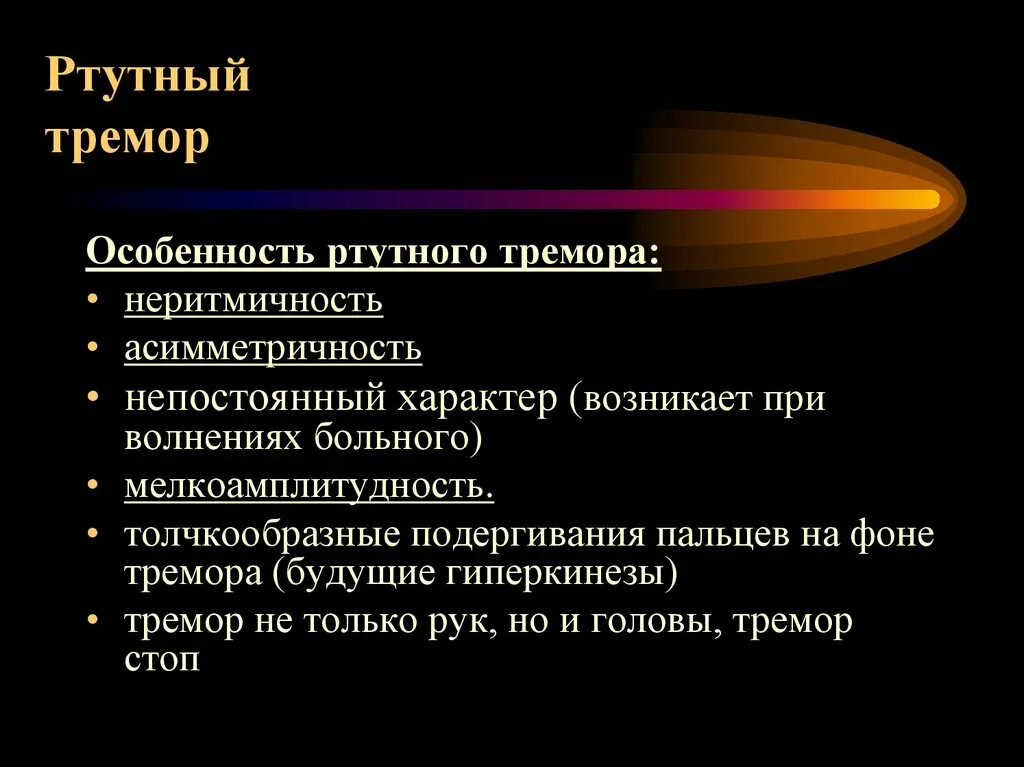 Ртутный тремор

Особенность ртутного тремора:
• неритмичность
• асимметричность
• непостоянный характер (возникает при волнениях больного)
• мелкоамплитудность.
• толчкообразные подергивания пальцев на фоне тремора (будущие гиперкинезы)
• тремор не только рук, но и головы, тремор стоп